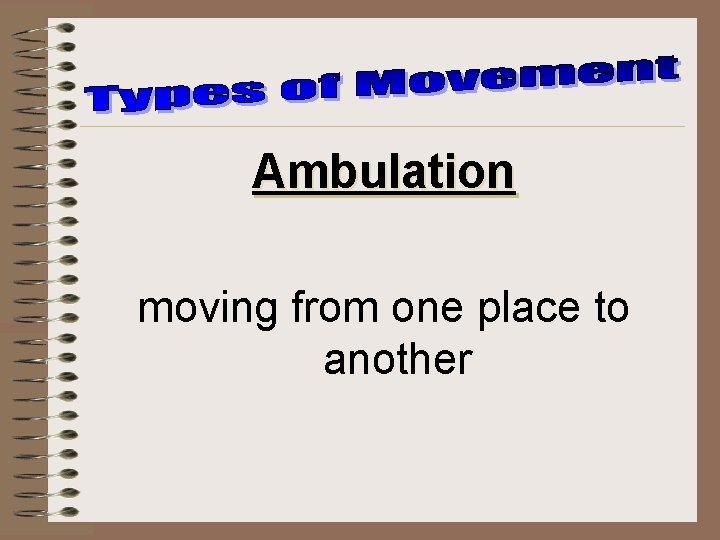 Types of Movement

Ambulation

moving from one place to another